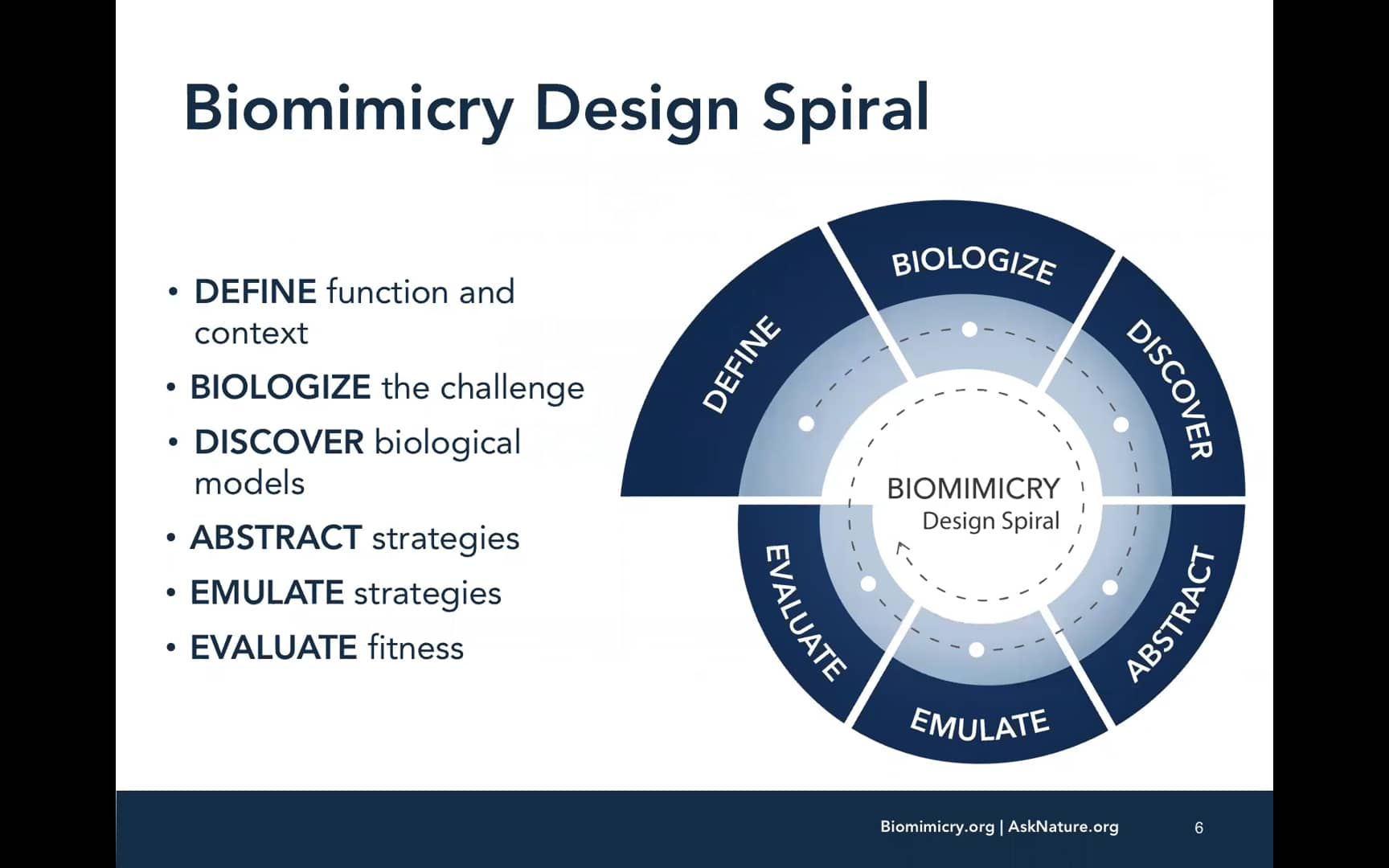 Biomimicry Design Spiral

• DEFINE function and context
• BIOLOGIZE the challenge
• DISCOVER biological models
• ABSTRACT strategies
• EMULATE strategies
• EVALUATE fitness

DEFINE
BIOLOGIZE
DISCOVER
ABSTRACT
EMULATE
EVALUATE

BIOMIMICRY
Design Spiral

Biomimicry.org | AskNature.org 6